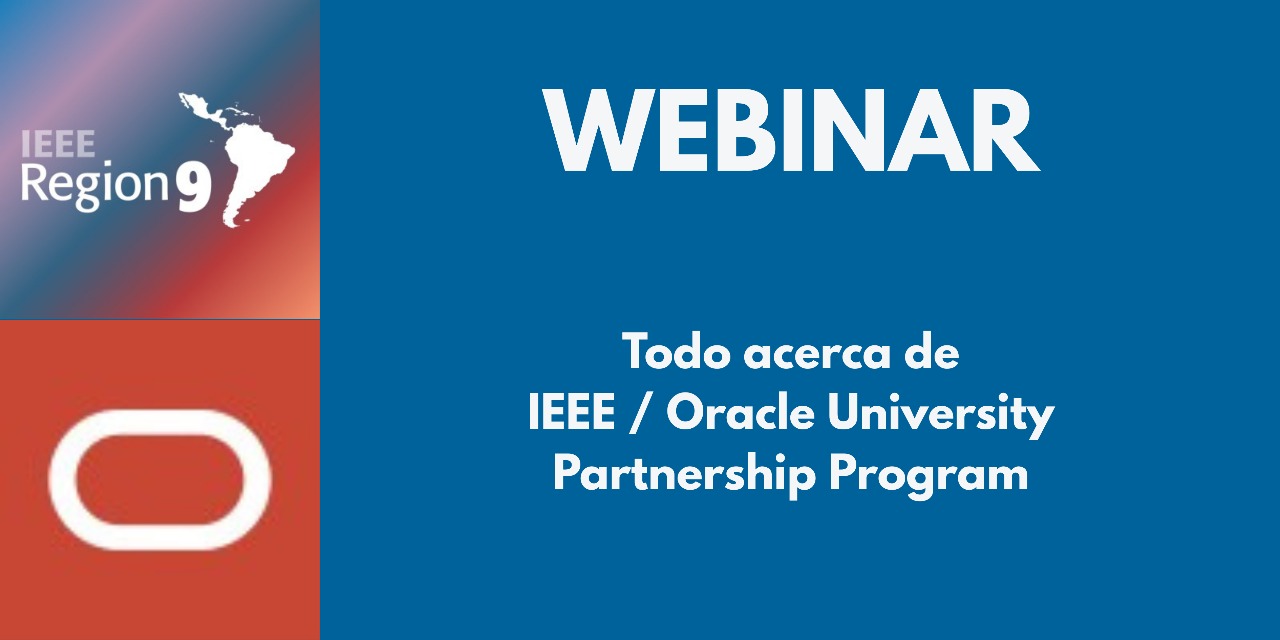 IEEE
Region 9

WEBINAR

Todo acerca de
IEEE / Oracle University
Partnership Program